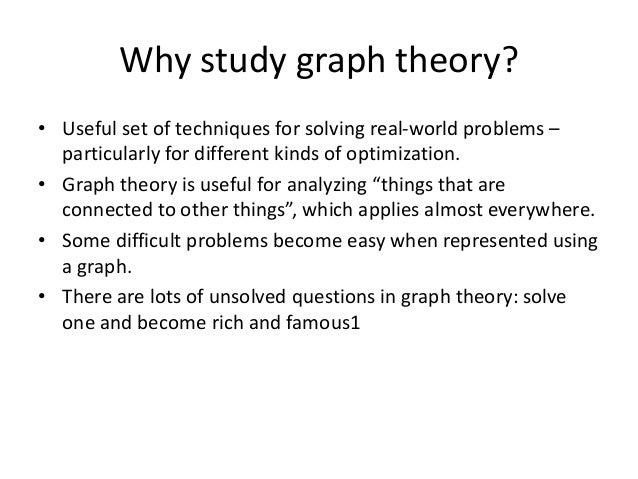 Why study graph theory?

• Useful set of techniques for solving real-world problems – particularly for different kinds of optimization.

• Graph theory is useful for analyzing “things that are connected to other things”, which applies almost everywhere.

• Some difficult problems become easy when represented using a graph.

• There are lots of unsolved questions in graph theory: solve one and become rich and famous1